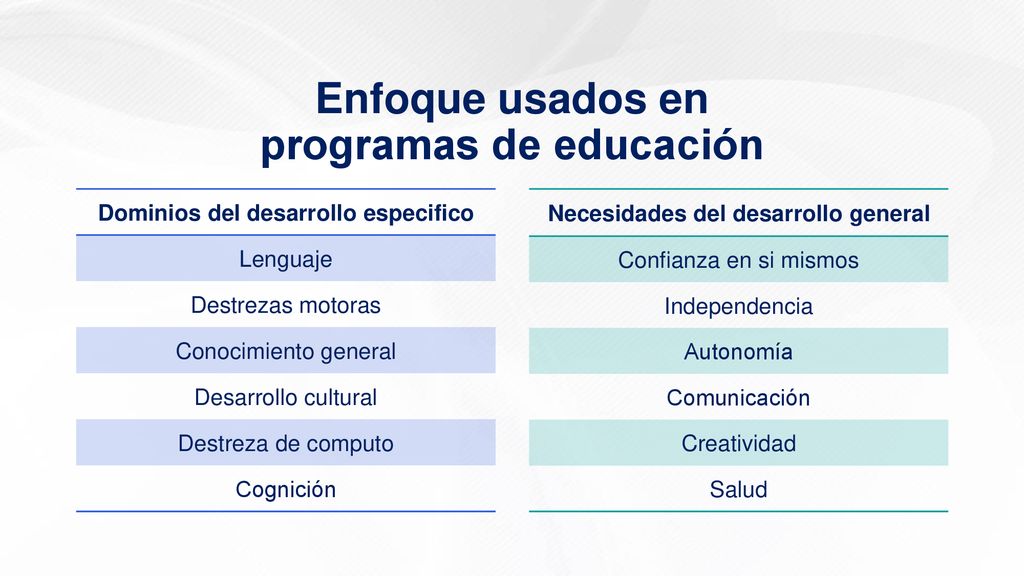 Enfoque usados en programas de educación

| Dominios del desarrollo especifico |
|---|
| Lenguaje |
| Destrezas motoras |
| Conocimiento general |
| Desarrollo cultural |
| Destreza de computo |
| Cognición |

| Necesidades del desarrollo general |
|---|
| Confianza en si mismos |
| Independencia |
| Autonomía |
| Comunicación |
| Creatividad |
| Salud |